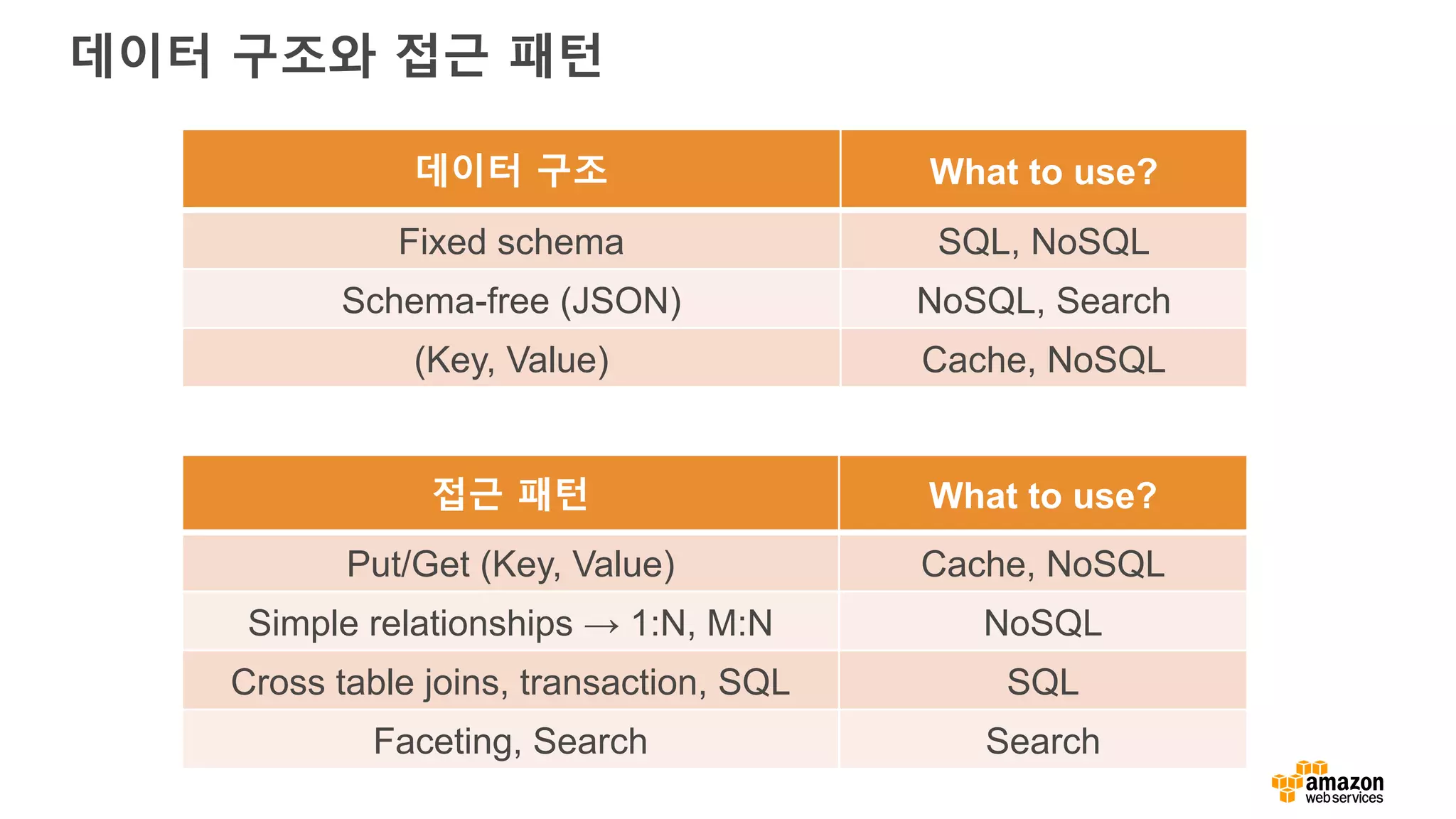 데이터 구조와 접근 패턴

| 데이터 구조 | What to use? |
|---|---|
| Fixed schema | SQL, NoSQL |
| Schema-free (JSON) | NoSQL, Search |
| (Key, Value) | Cache, NoSQL |

| 접근 패턴 | What to use? |
|---|---|
| Put/Get (Key, Value) | Cache, NoSQL |
| Simple relationships → 1:N, M:N | NoSQL |
| Cross table joins, transaction, SQL | SQL |
| Faceting, Search | Search |

amazon web services